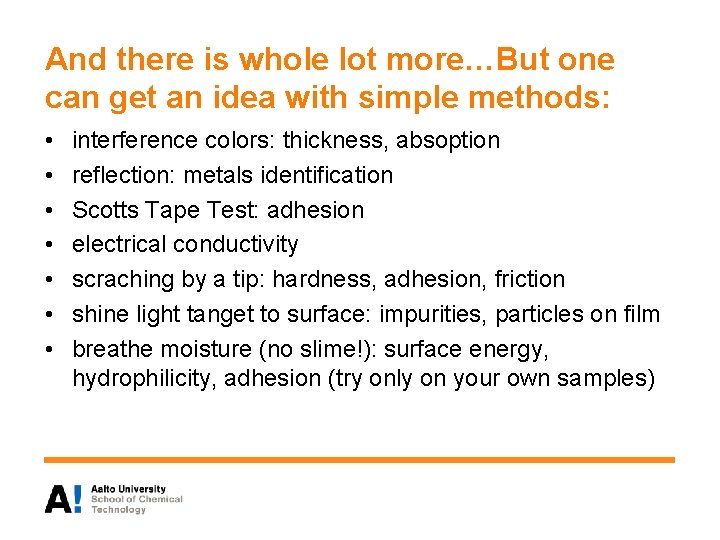 And there is whole lot more…But one can get an idea with simple methods:

• interference colors: thickness, absoption
• reflection: metals identification
• Scotts Tape Test: adhesion
• electrical conductivity
• scraching by a tip: hardness, adhesion, friction
• shine light tanget to surface: impurities, particles on film
• breathe moisture (no slime!): surface energy, hydrophilicity, adhesion (try only on your own samples)

A! Aalto University
School of Chemical Technology